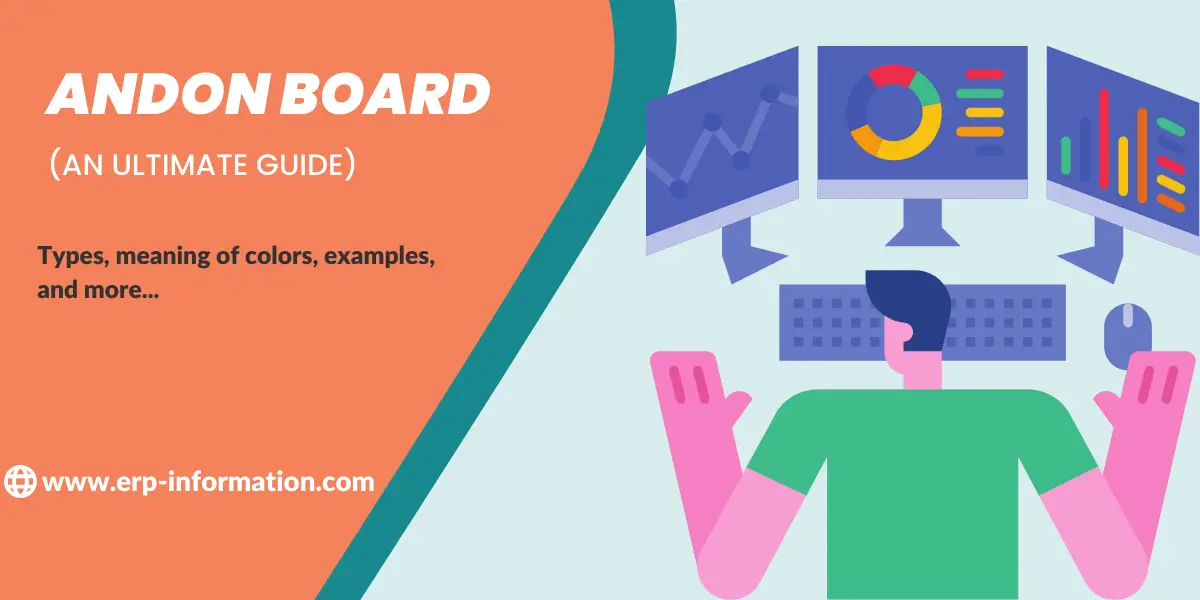 ANDON BOARD

(AN ULTIMATE GUIDE)

Types, meaning of colors, examples, and more...

www.erp-information.com